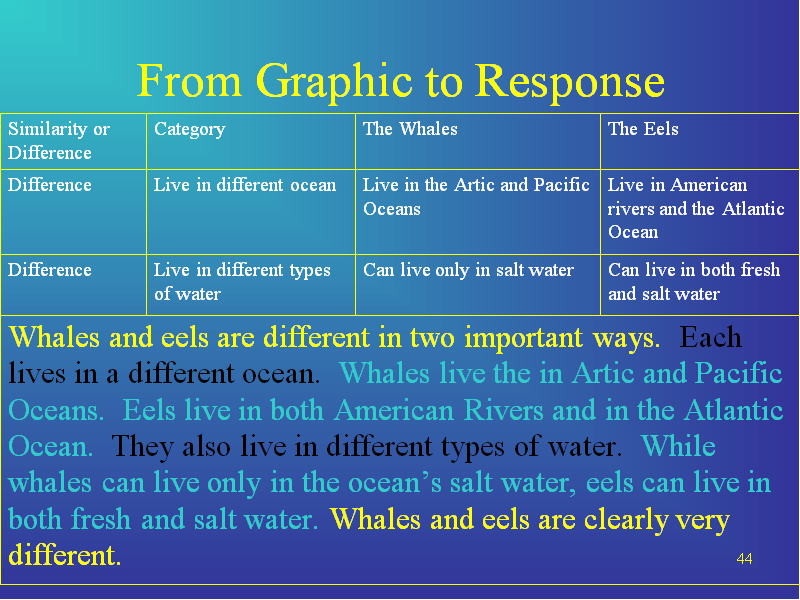 From Graphic to Response

| Similarity or Difference | Category | The Whales | The Eels |
|---|---|---|---|
| Difference | Live in different ocean | Live in the Artic and Pacific Oceans | Live in American rivers and the Atlantic Ocean |
| Difference | Live in different types of water | Can live only in salt water | Can live in both fresh and salt water |

Whales and eels are different in two important ways. Each lives in a different ocean. Whales live the in Artic and Pacific Oceans. Eels live in both American Rivers and in the Atlantic Ocean. They also live in different types of water. While whales can live only in the ocean's salt water, eels can live in both fresh and salt water. Whales and eels are clearly very different.

44